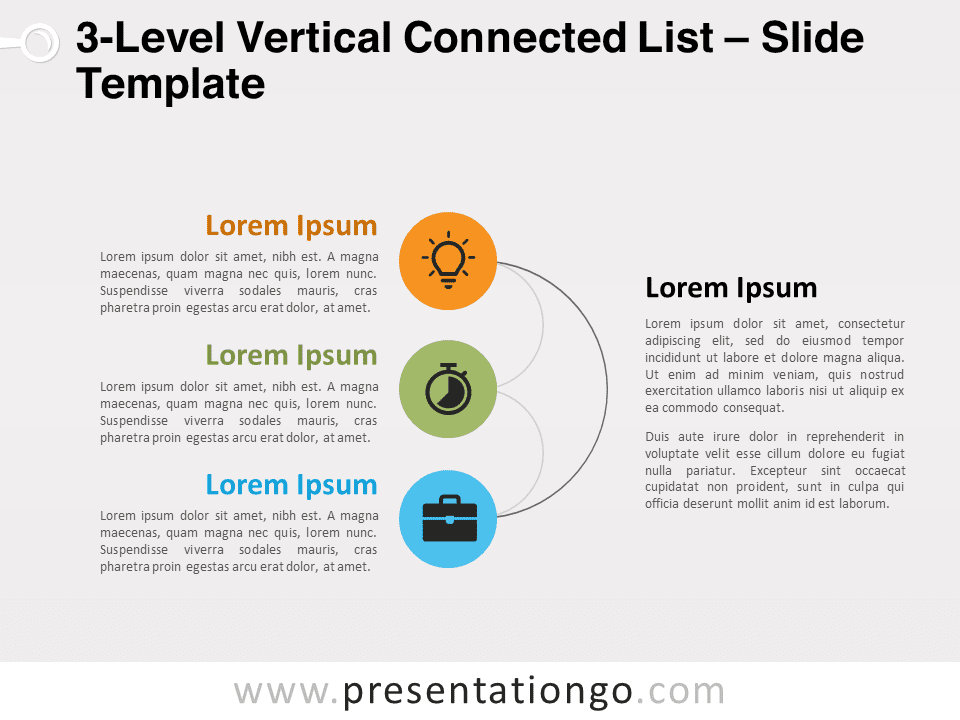 3-Level Vertical Connected List – Slide Template

Lorem Ipsum

Lorem ipsum dolor sit amet, nibh est. A magna maecenas, quam magna nec quis, lorem nunc. Suspendisse viverra sodales mauris, cras pharetra proin egestas arcu erat dolor, at amet.

Lorem Ipsum

Lorem ipsum dolor sit amet, nibh est. A magna maecenas, quam magna nec quis, lorem nunc. Suspendisse viverra sodales mauris, cras pharetra proin egestas arcu erat dolor, at amet.

Lorem Ipsum

Lorem ipsum dolor sit amet, nibh est. A magna maecenas, quam magna nec quis, lorem nunc. Suspendisse viverra sodales mauris, cras pharetra proin egestas arcu erat dolor, at amet.

Lorem Ipsum

Lorem ipsum dolor sit amet, consectetur adipiscing elit, sed do eiusmod tempor incididunt ut labore et dolore magna aliqua. Ut enim ad minim veniam, quis nostrud exercitation ullamco laboris nisi ut aliquip ex ea commodo consequat.

Duis aute irure dolor in reprehenderit in voluptate velit esse cillum dolore eu fugiat nulla pariatur. Excepteur sint occaecat cupidatat non proident, sunt in culpa qui officia deserunt mollit anim id est laborum.

www.presentationgo.com